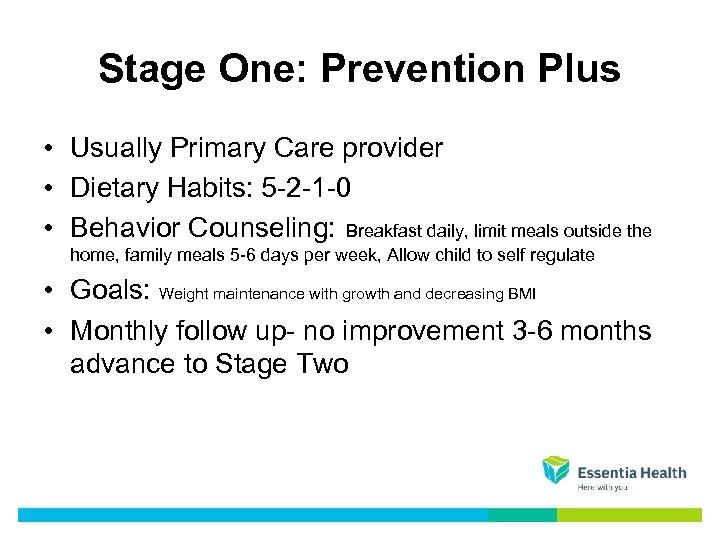 Stage One: Prevention Plus

• Usually Primary Care provider
• Dietary Habits: 5-2-1-0
• Behavior Counseling: Breakfast daily, limit meals outside the home, family meals 5-6 days per week, Allow child to self regulate
• Goals: Weight maintenance with growth and decreasing BMI
• Monthly follow up- no improvement 3-6 months advance to Stage Two

Essentia Health
Here with you